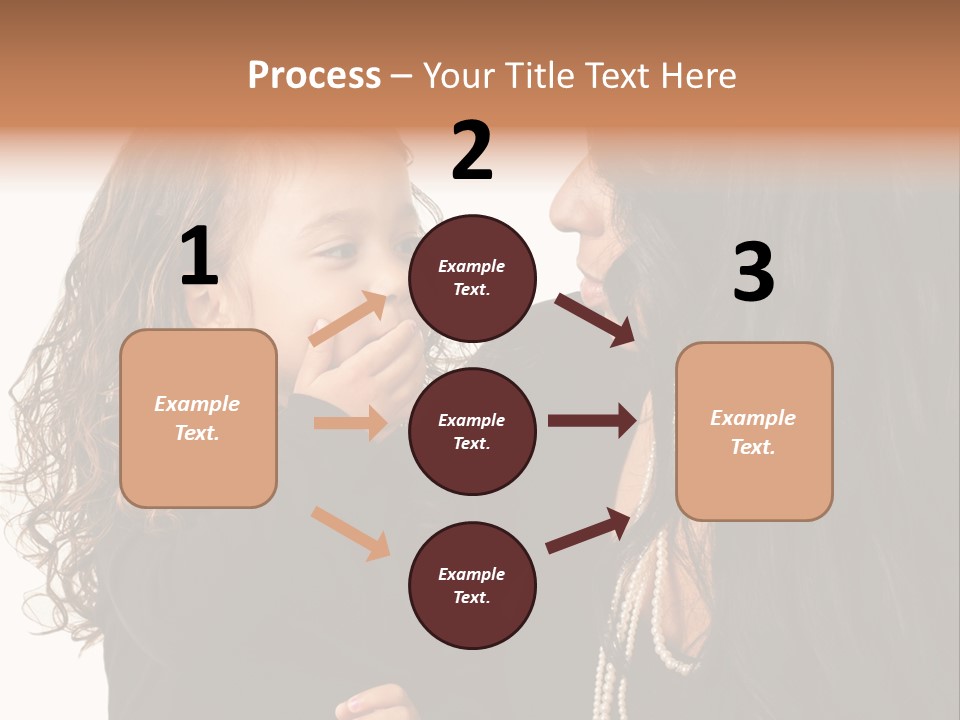 Process – Your Title Text Here

1

Example Text.

2

Example Text.

Example Text.

Example Text.

3

Example Text.